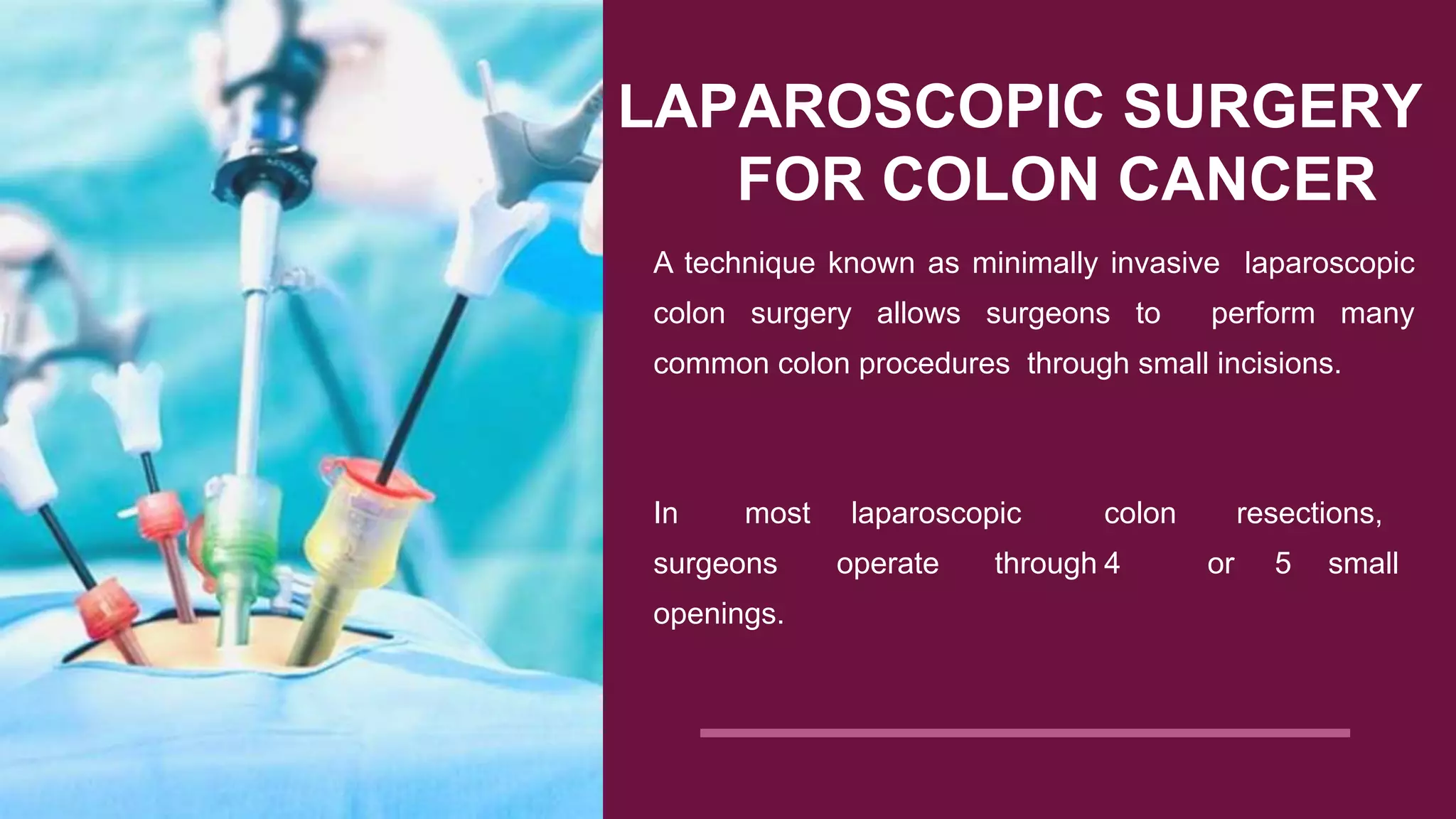 LAPAROSCOPIC SURGERY FOR COLON CANCER

A technique known as minimally invasive laparoscopic colon surgery allows surgeons to perform many common colon procedures through small incisions.

In most laparoscopic colon resections, surgeons operate through 4 or 5 small openings.